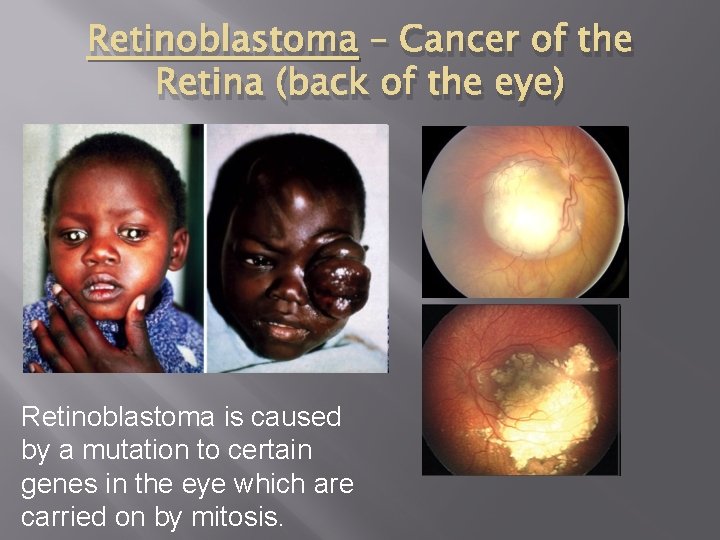 Retinoblastoma – Cancer of the Retina (back of the eye)

Retinoblastoma is caused by a mutation to certain genes in the eye which are carried on by mitosis.